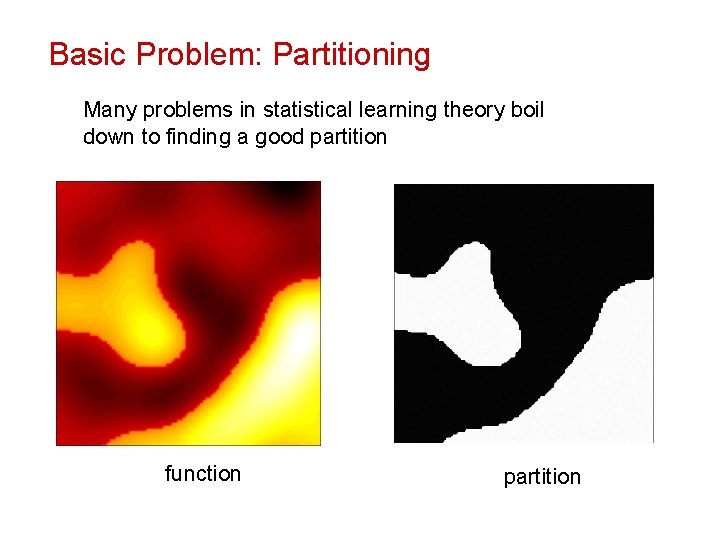 Basic Problem: Partitioning

Many problems in statistical learning theory boil down to finding a good partition

function

partition